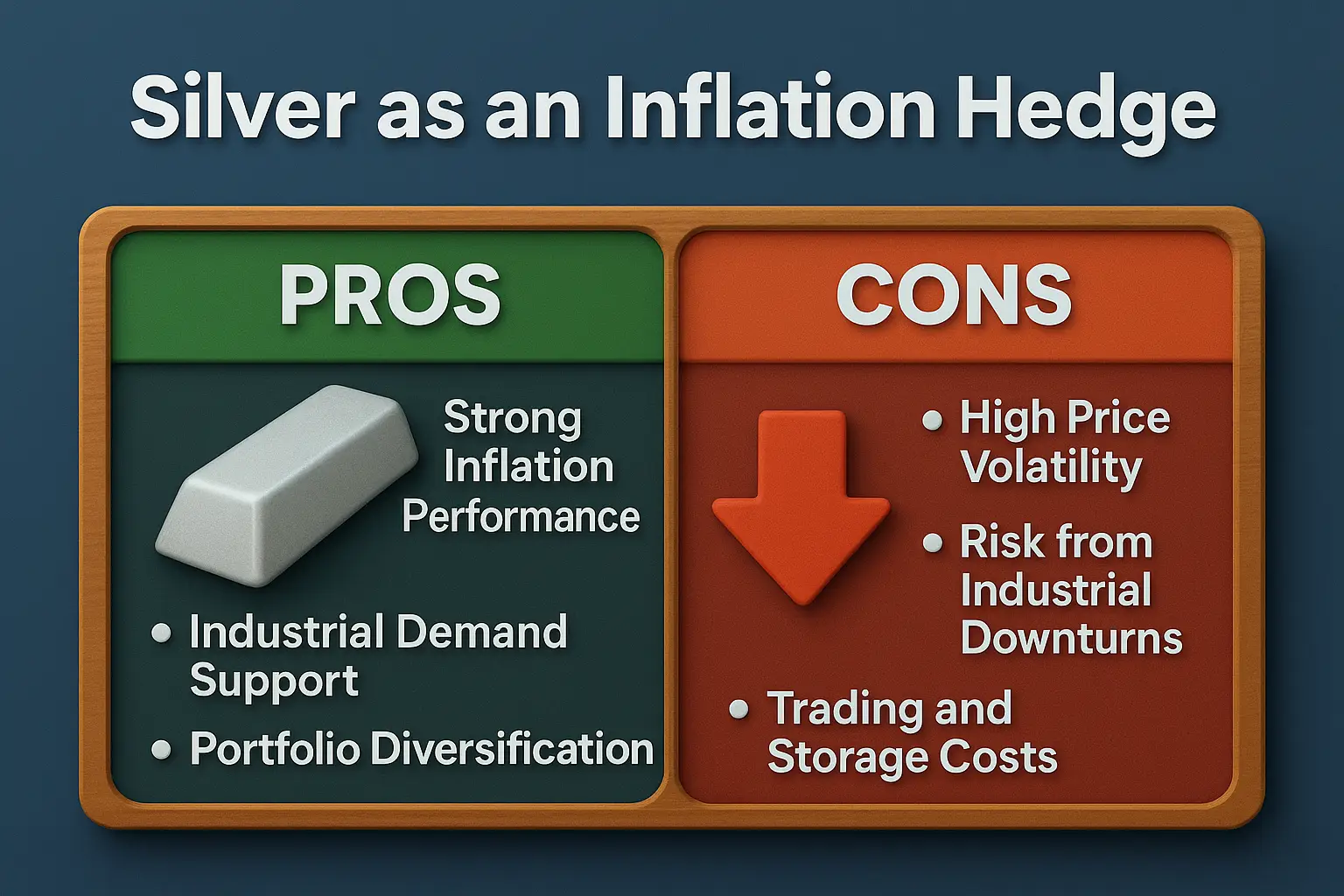 Silver as an Inflation Hedge

PROS

Strong Inflation Performance

• Industrial Demand Support

• Portfolio Diversification

CONS

• High Price Volatility

• Risk from Industrial Downturns

• Trading and Storage Costs